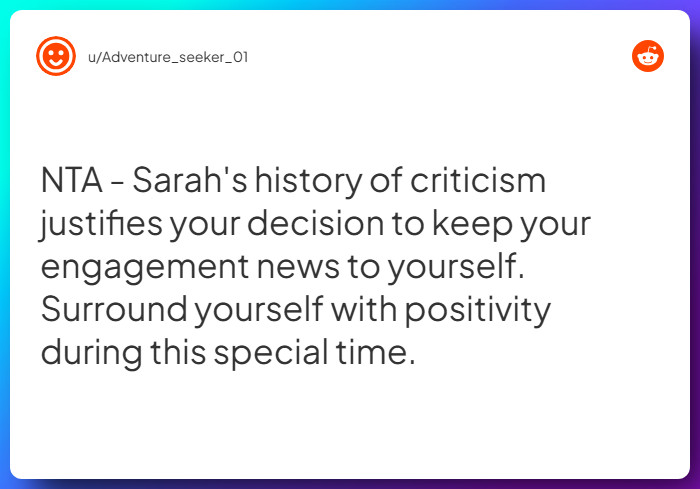 u/Adventure_seeker_01

NTA - Sarah's history of criticism justifies your decision to keep your engagement news to yourself. Surround yourself with positivity during this special time.